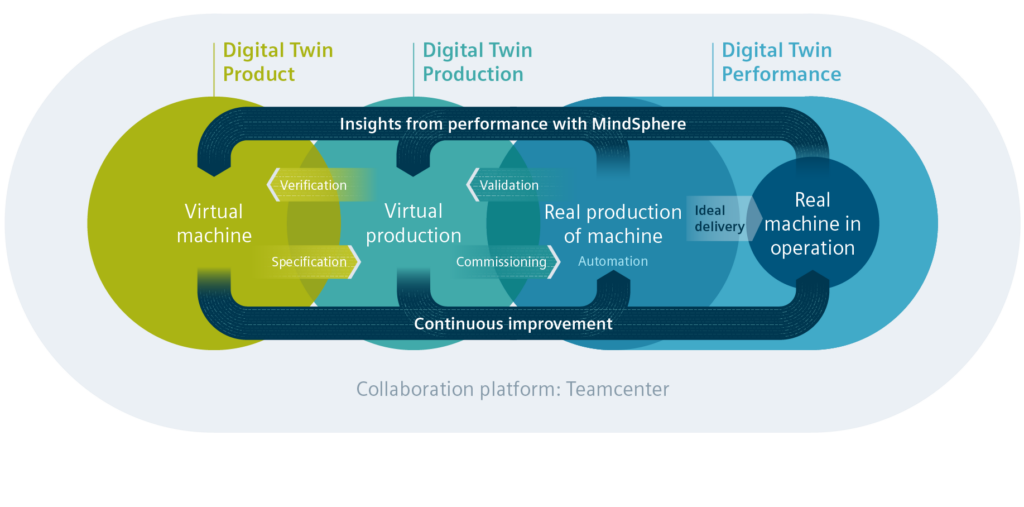 Digital Twin Product

Digital Twin Production

Digital Twin Performance

Insights from performance with MindSphere

Verification

Validation

Virtual machine

Virtual production

Real production of machine

Ideal delivery

Real machine in operation

Specification

Commissioning

Automation

Continuous improvement

Collaboration platform: Teamcenter